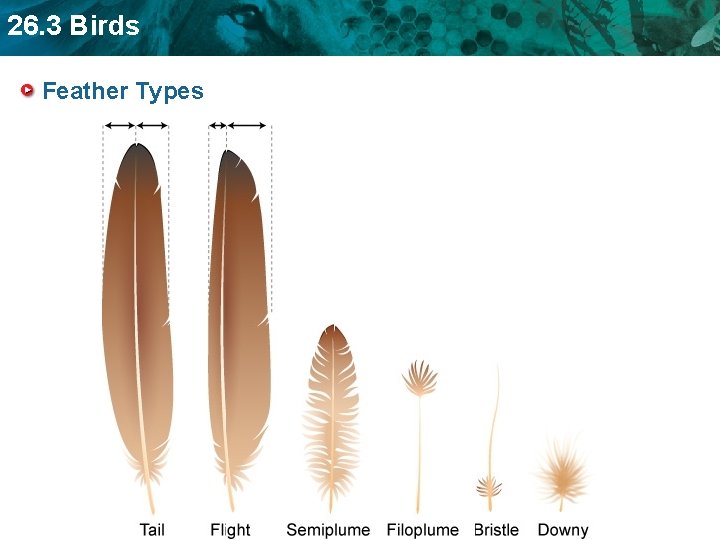 26.3 Birds

Feather Types

Tail
Flight
Semiplume
Filoplume
Bristle
Downy